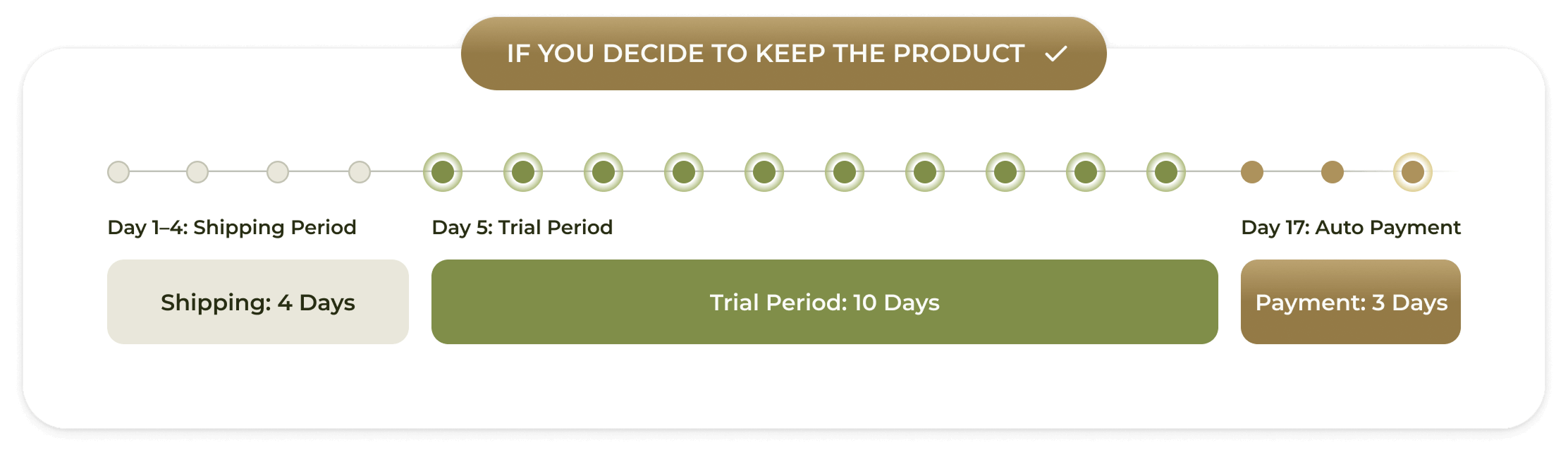 IF YOU DECIDE TO KEEP THE PRODUCT ✓

Day 1–4: Shipping Period

Day 5: Trial Period

Day 17: Auto Payment

Shipping: 4 Days

Trial Period: 10 Days

Payment: 3 Days